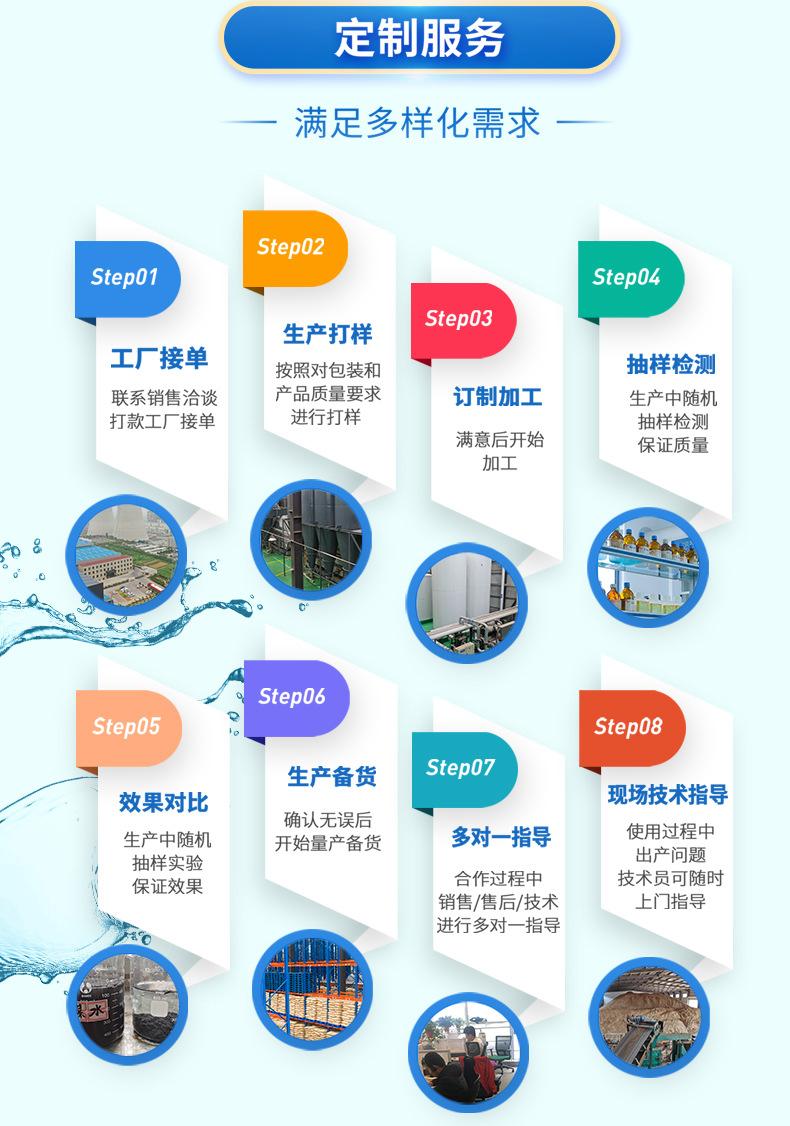 定制服务

满足多样化需求

Step01
工厂接单
联系销售洽谈
打款工厂接单

Step02
生产打样
按照对包装和
产品质量要求
进行打样

Step03
订制加工
满意后开始
加工

Step04
抽样检测
生产中随机
抽样检测
保证质量

Step05
效果对比
生产中随机
抽样实验
保证效果

Step06
生产备货
确认无误后
开始量产备货

Step07
多对一指导
合作过程中
销售/售后/技术
进行多对一指导

Step08
现场技术指导
使用过程中
出产问题
技术员可随时
上门指导